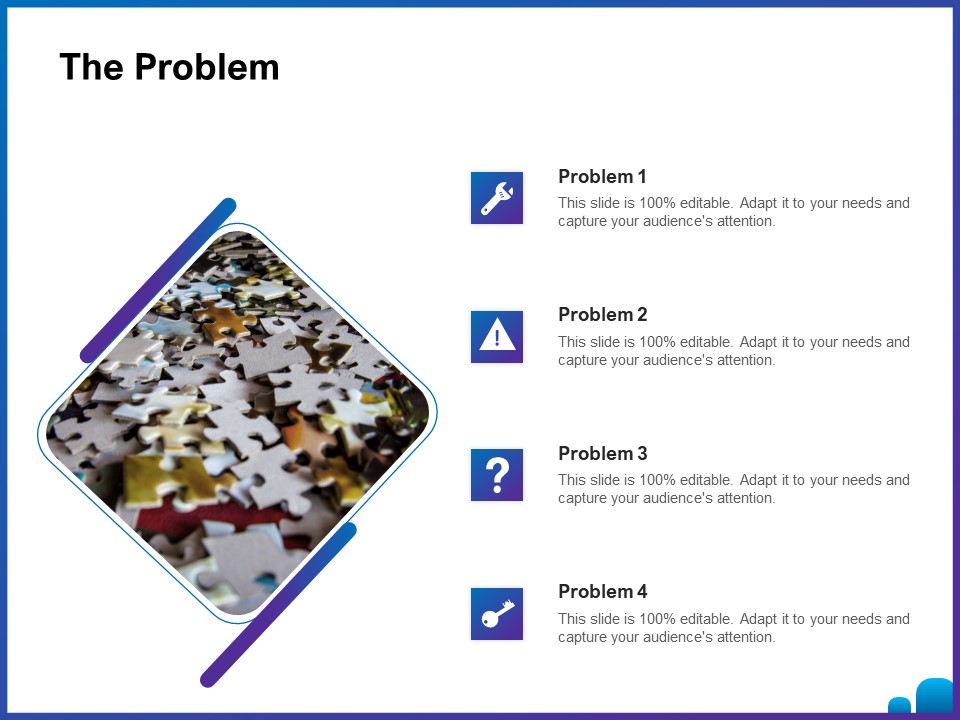 The Problem

Problem 1
This slide is 100% editable. Adapt it to your needs and capture your audience's attention.

Problem 2
This slide is 100% editable. Adapt it to your needs and capture your audience's attention.

Problem 3
This slide is 100% editable. Adapt it to your needs and capture your audience's attention.

Problem 4
This slide is 100% editable. Adapt it to your needs and capture your audience's attention.